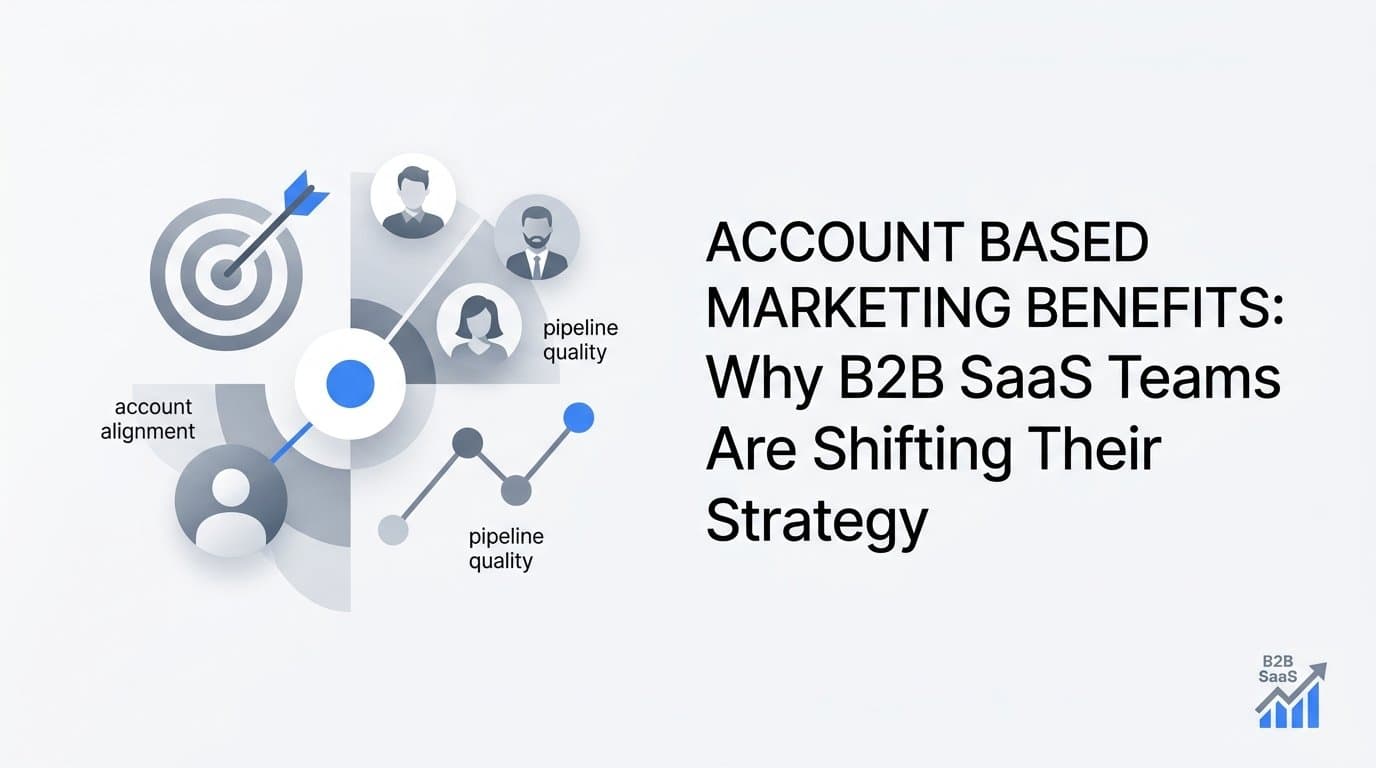 pipeline quality

account alignment

pipeline quality

ACCOUNT BASED MARKETING BENEFITS: Why B2B SaaS Teams Are Shifting Their Strategy

B2B SaaS